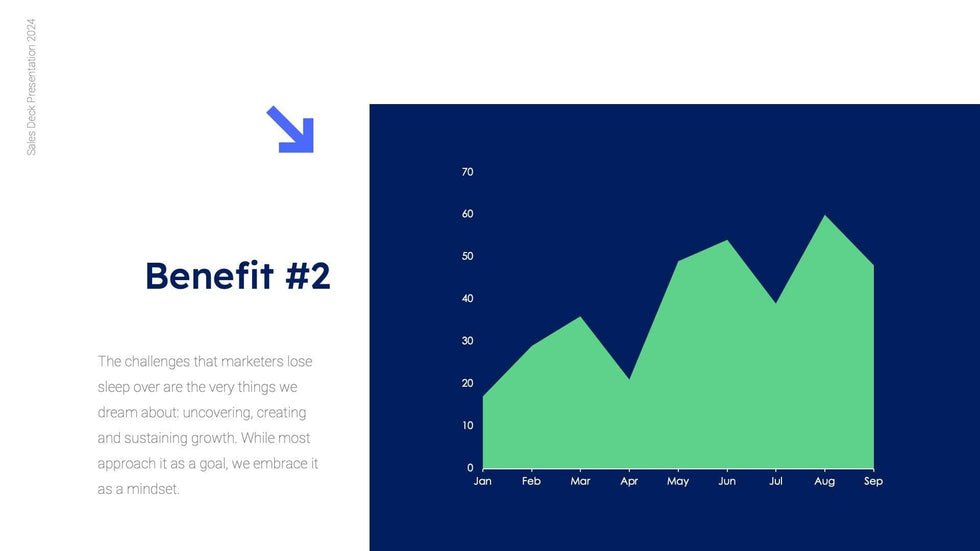 Sales Deck Presentation 2024

Benefit #2

The challenges that marketers lose sleep over are the very things we dream about: uncovering, creating and sustaining growth. While most approach it as a goal, we embrace it as a mindset.

70
60
50
40
30
20
10
0
Jan Feb Mar Apr May Jun Jul Aug Sep